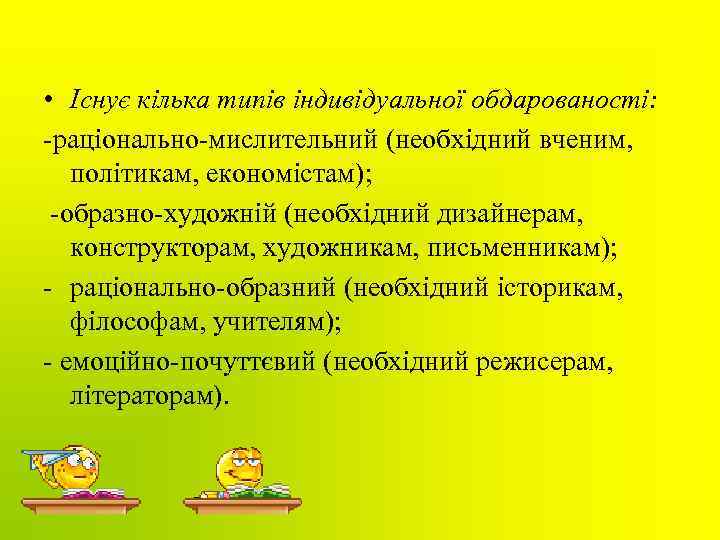 • Існує кілька типів індивідуальної обдарованості:

-раціонально-мислительний (необхідний вченим, політикам, економістам);

-образно-художній (необхідний дизайнерам, конструкторам, художникам, письменникам);

- раціонально-образний (необхідний історикам, філософам, учителям);

- емоційно-почуттєвий (необхідний режисерам, літераторам).